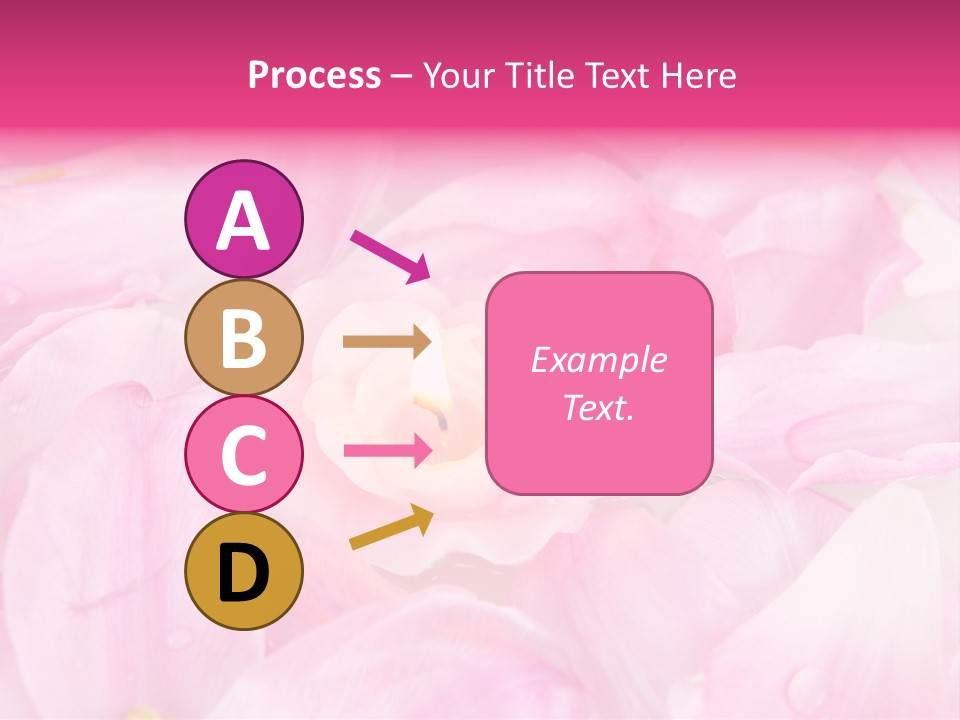 Process – Your Title Text Here

A

B

C

D

Example Text.